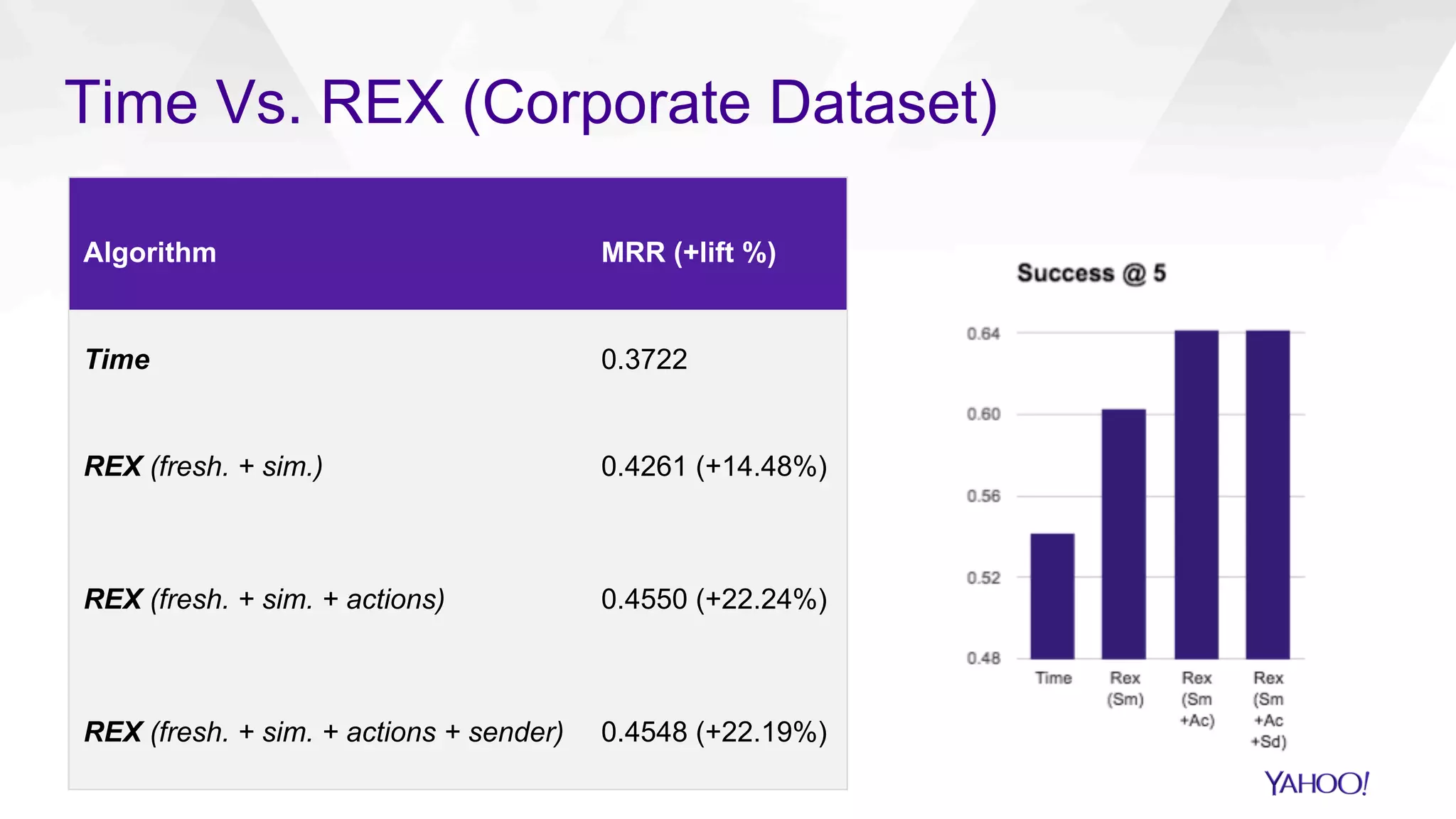 Time Vs. REX (Corporate Dataset)

| Algorithm | MRR (+lift %) |
|---|---|
| Time | 0.3722 |
| REX (fresh. + sim.) | 0.4261 (+14.48%) |
| REX (fresh. + sim. + actions) | 0.4550 (+22.24%) |
| REX (fresh. + sim. + actions + sender) | 0.4548 (+22.19%) |

Success @ 5

0.64
0.60
0.56
0.52
0.48

Time
Rex (Sm)
Rex (Sm +Ac)
Rex (Sm +Ac +Sd)

YAHOO!